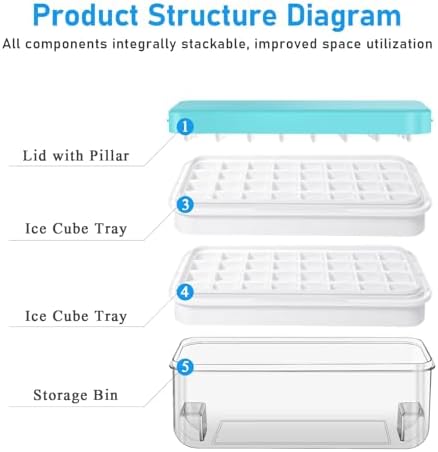 Product Structure Diagram

All components integrally stackable, improved space utilization

1
Lid with Pillar

3
Ice Cube Tray

4
Ice Cube Tray

5
Storage Bin